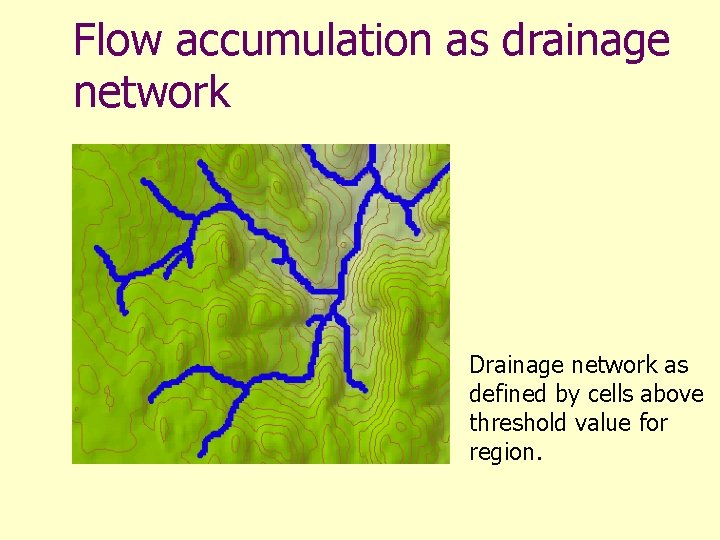 Flow accumulation as drainage network

Drainage network as defined by cells above threshold value for region.